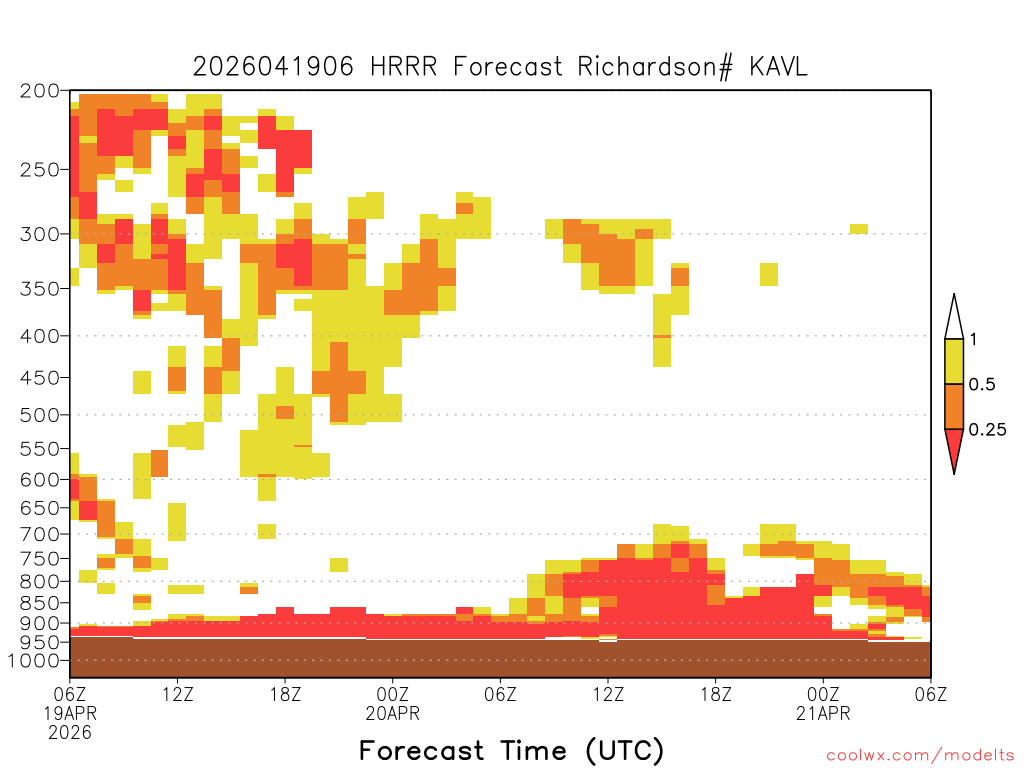 2026041906 HRRR Forecast Richardson# KAVL

200
250
300
350
400
450
500
550
600
650
700
750
800
850
900
950
1000

1
0.5
0.25

06Z 19APR 2026
12Z
18Z
00Z 20APR
06Z
12Z
18Z
00Z 21APR
06Z

Forecast Time (UTC)

coolwx.com/modelts